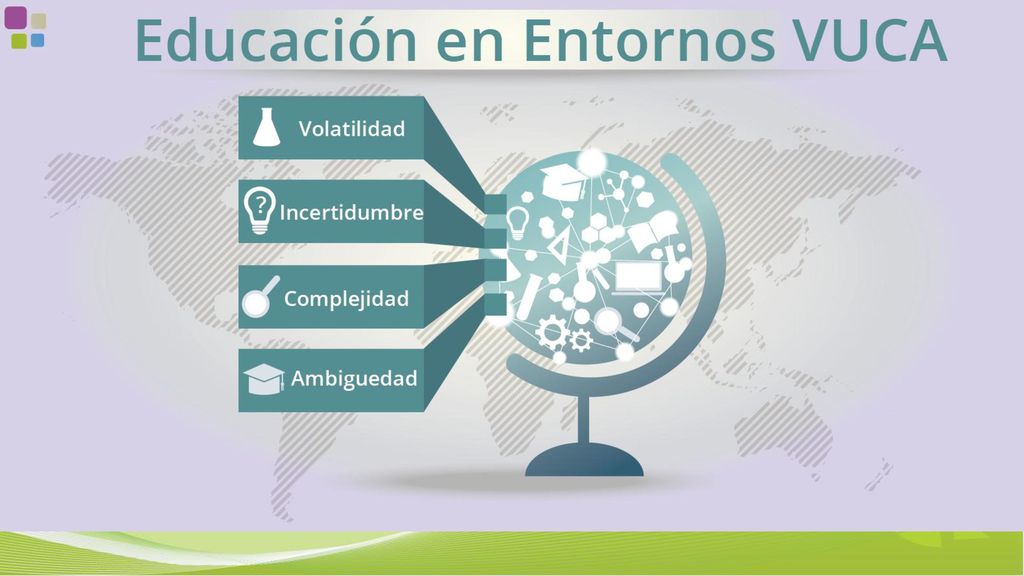 Educación en Entornos VUCA

Volatilidad

Incertidumbre

Complejidad

Ambiguedad